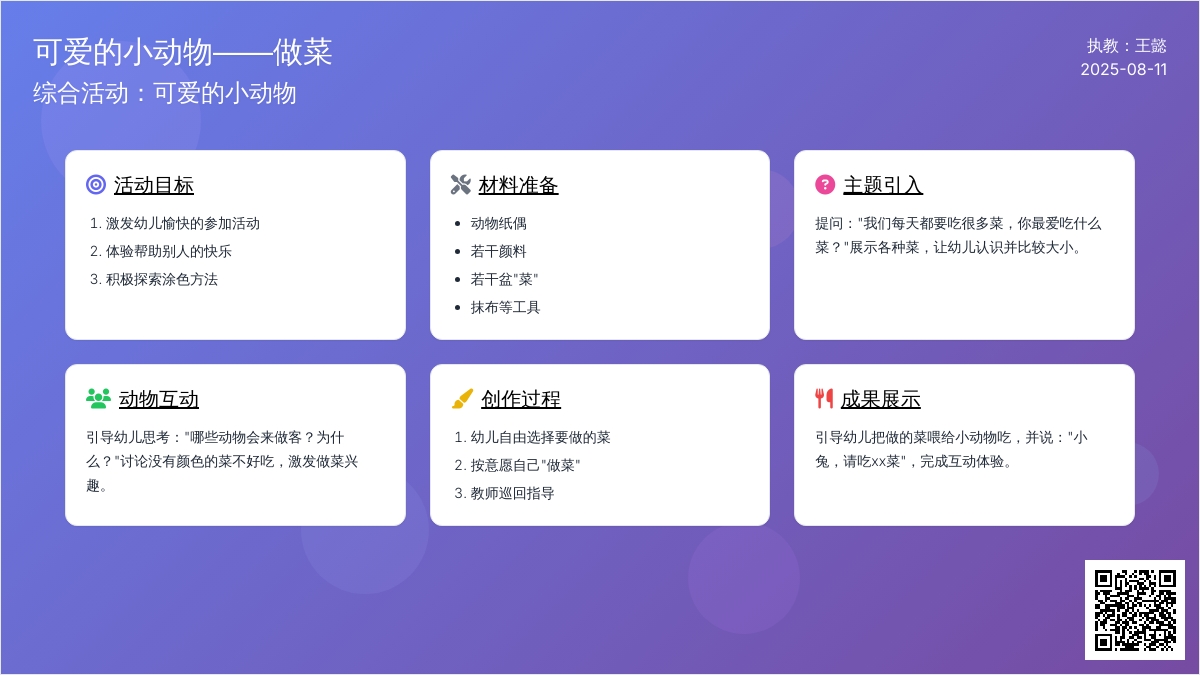 可爱的小动物——做菜
综合活动：可爱的小动物

执教：王懿
2025-08-11

活动目标

1. 激发幼儿愉快的参加活动
2. 体验帮助别人的快乐
3. 积极探索涂色方法

材料准备

- 动物纸偶
- 若干颜料
- 若干盆"菜"
- 抹布等工具

主题引入

提问："我们每天都要吃很多菜，你最爱吃什么菜？"展示各种菜，让幼儿认识并比较大小。

动物互动

引导幼儿思考："哪些动物会来做客？为什么？"讨论没有颜色的菜不好吃，激发做菜兴趣。

创作过程

1. 幼儿自由选择要做的菜
2. 按意愿自己"做菜"
3. 教师巡回指导

成果展示

引导幼儿把做的菜喂给小动物吃，并说："小兔，请吃xx菜"，完成互动体验。